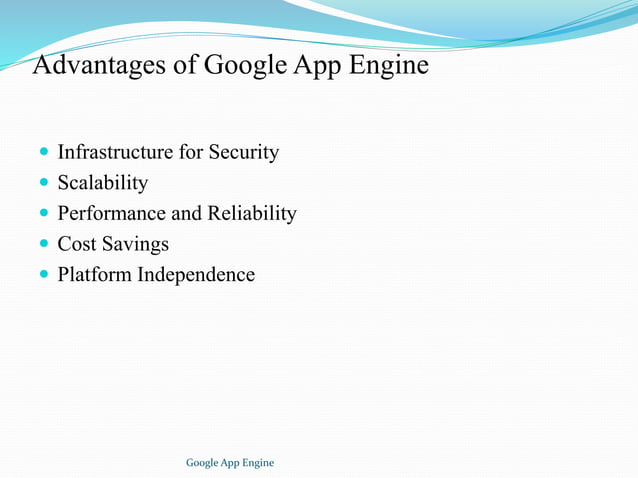 Advantages of Google App Engine

- Infrastructure for Security
- Scalability
- Performance and Reliability
- Cost Savings
- Platform Independence

Google App Engine